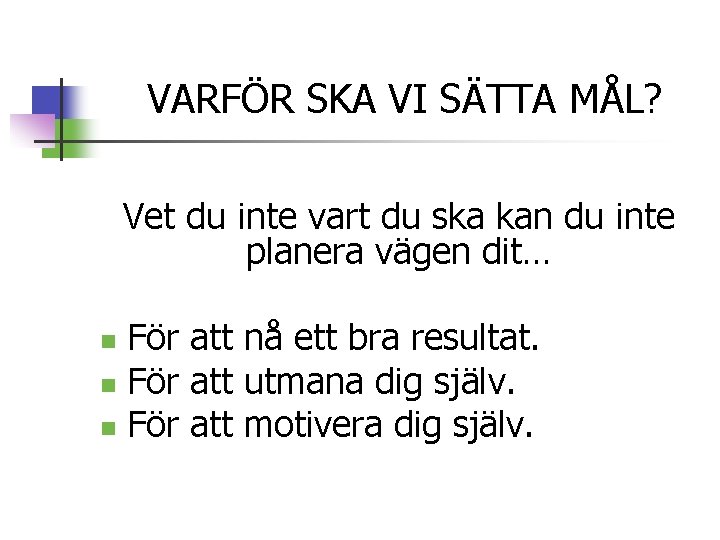 VARFÖR SKA VI SÄTTA MÅL?

Vet du inte vart du ska kan du inte planera vägen dit…

- För att nå ett bra resultat.
- För att utmana dig själv.
- För att motivera dig själv.